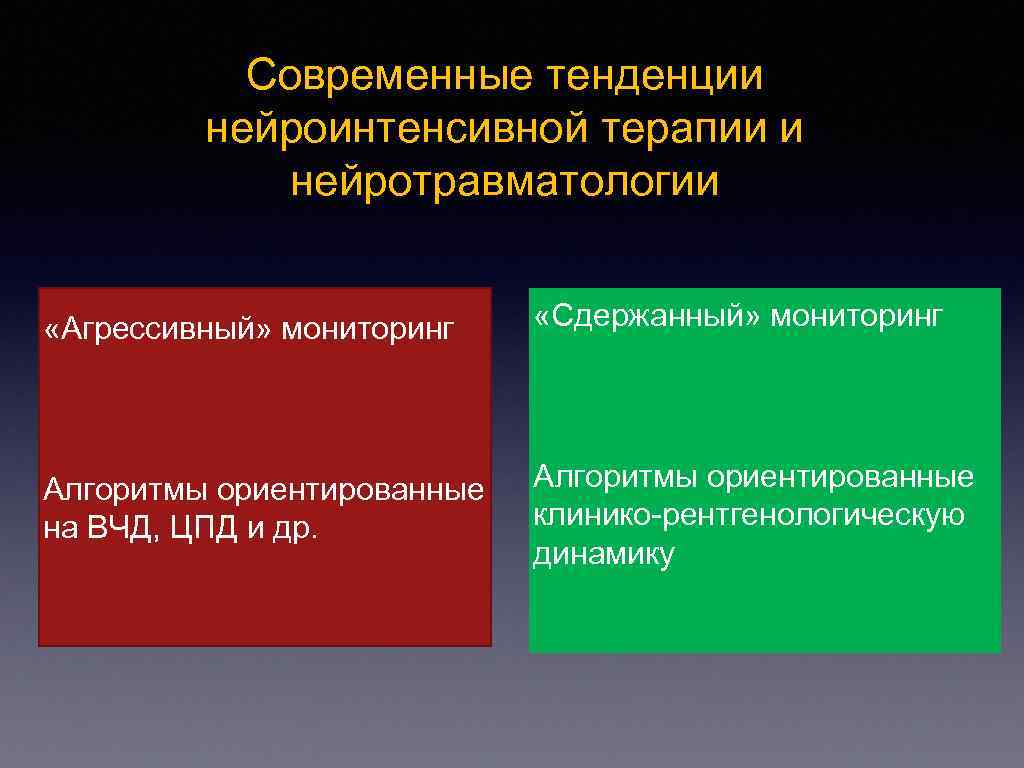 Современные тенденции нейроинтенсивной терапии и нейротравматологии

«Агрессивный» мониторинг

Алгоритмы ориентированные на ВЧД, ЦПД и др.

«Сдержанный» мониторинг

Алгоритмы ориентированные клинико-рентгенологическую динамику